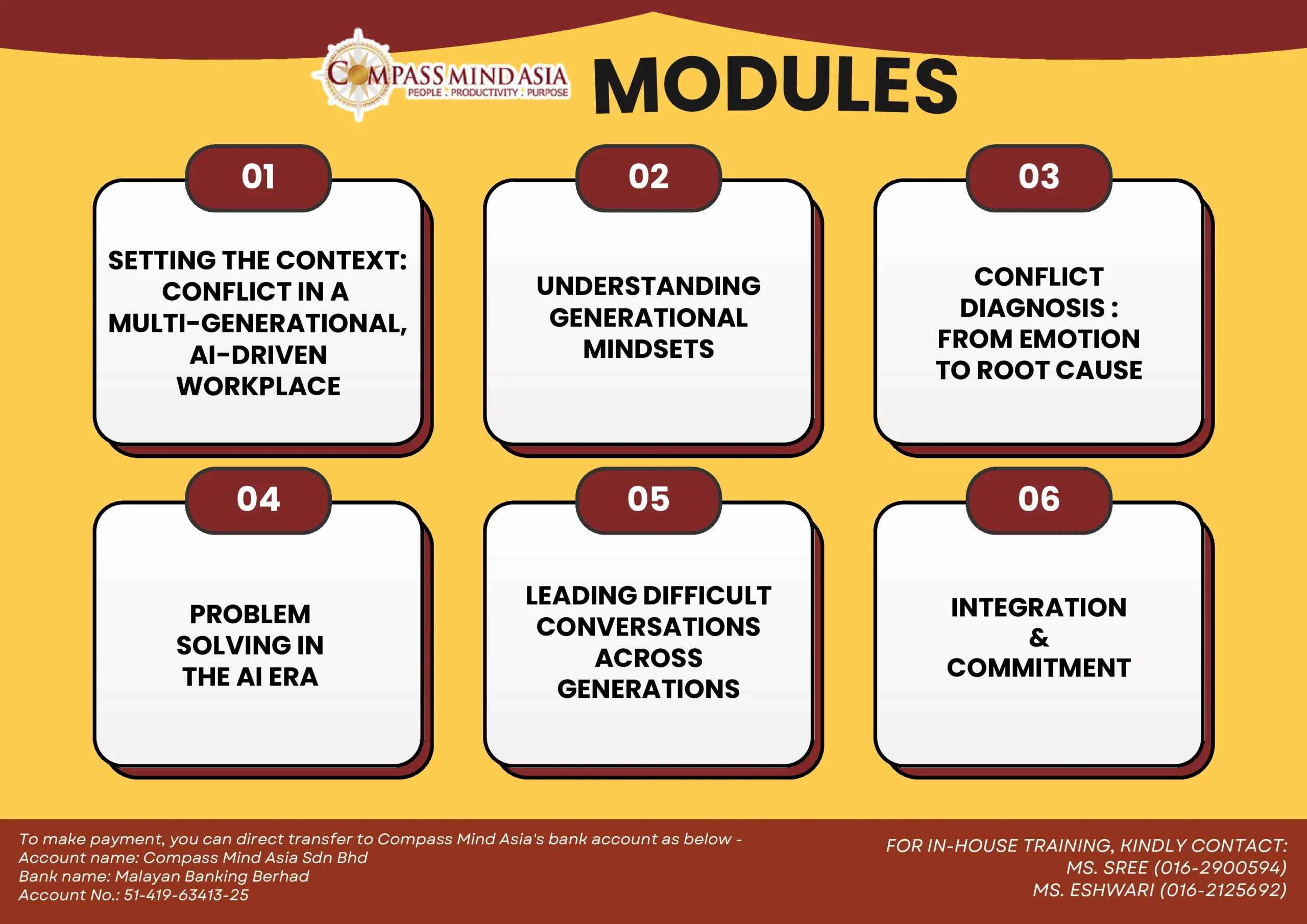 COMPASS MIND ASIA
PEOPLE : PRODUCTIVITY : PURPOSE

MODULES

01
SETTING THE CONTEXT: CONFLICT IN A MULTI-GENERATIONAL, AI-DRIVEN WORKPLACE

02
UNDERSTANDING GENERATIONAL MINDSETS

03
CONFLICT DIAGNOSIS : FROM EMOTION TO ROOT CAUSE

04
PROBLEM SOLVING IN THE AI ERA

05
LEADING DIFFICULT CONVERSATIONS ACROSS GENERATIONS

06
INTEGRATION & COMMITMENT

To make payment, you can direct transfer to Compass Mind Asia's bank account as below -
Account name: Compass Mind Asia Sdn Bhd
Bank name: Malayan Banking Berhad
Account No.: 51-419-63413-25

FOR IN-HOUSE TRAINING, KINDLY CONTACT:
MS. SREE (016-2900594)
MS. ESHWARI (016-2125692)